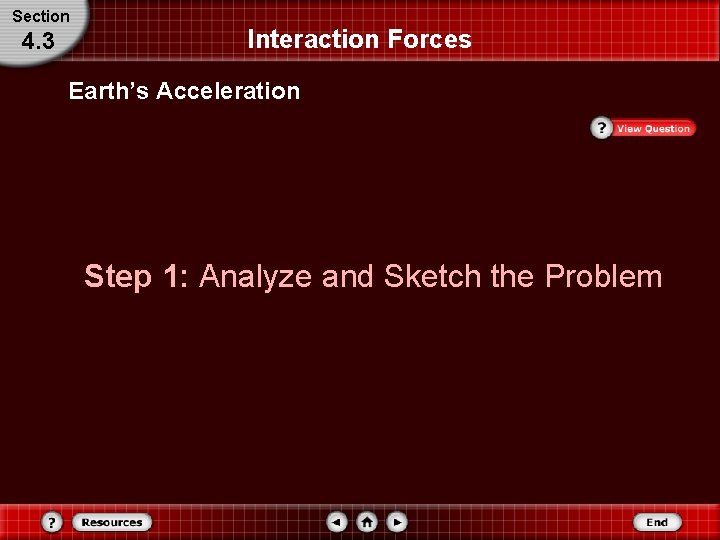 Section
4.3

Interaction Forces

Earth's Acceleration

? View Question

Step 1: Analyze and Sketch the Problem

? Resources

End